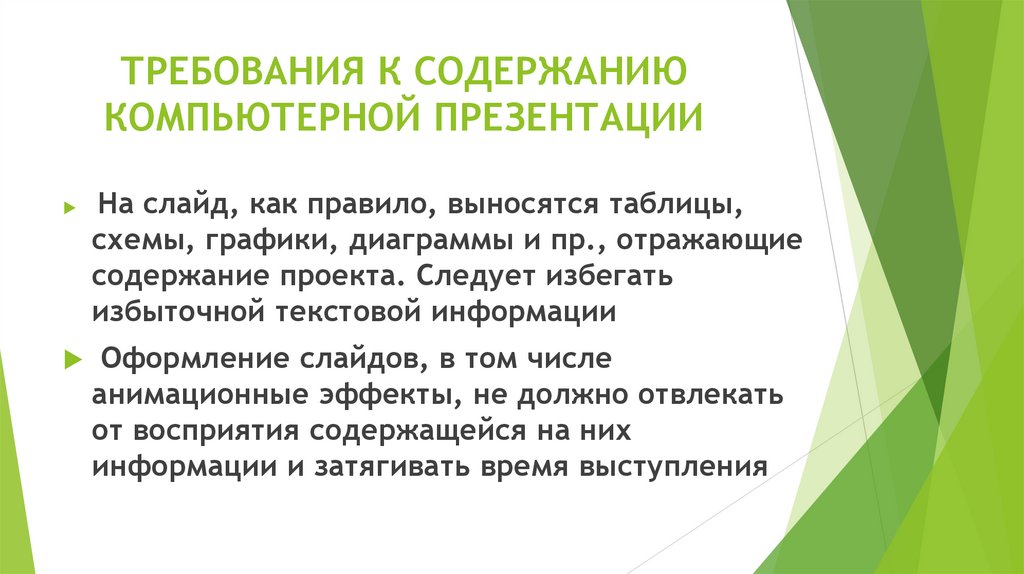 ТРЕБОВАНИЯ К СОДЕРЖАНИЮ КОМПЬЮТЕРНОЙ ПРЕЗЕНТАЦИИ

На слайд, как правило, выносятся таблицы, схемы, графики, диаграммы и пр., отражающие содержание проекта. Следует избегать избыточной текстовой информации

Оформление слайдов, в том числе анимационные эффекты, не должно отвлекать от восприятия содержащейся на них информации и затягивать время выступления